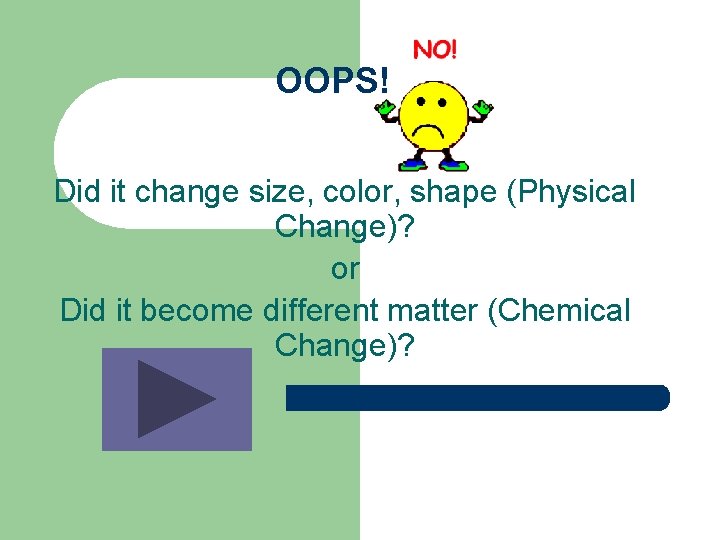 OOPS!

NO!

Did it change size, color, shape (Physical Change)?
or
Did it become different matter (Chemical Change)?